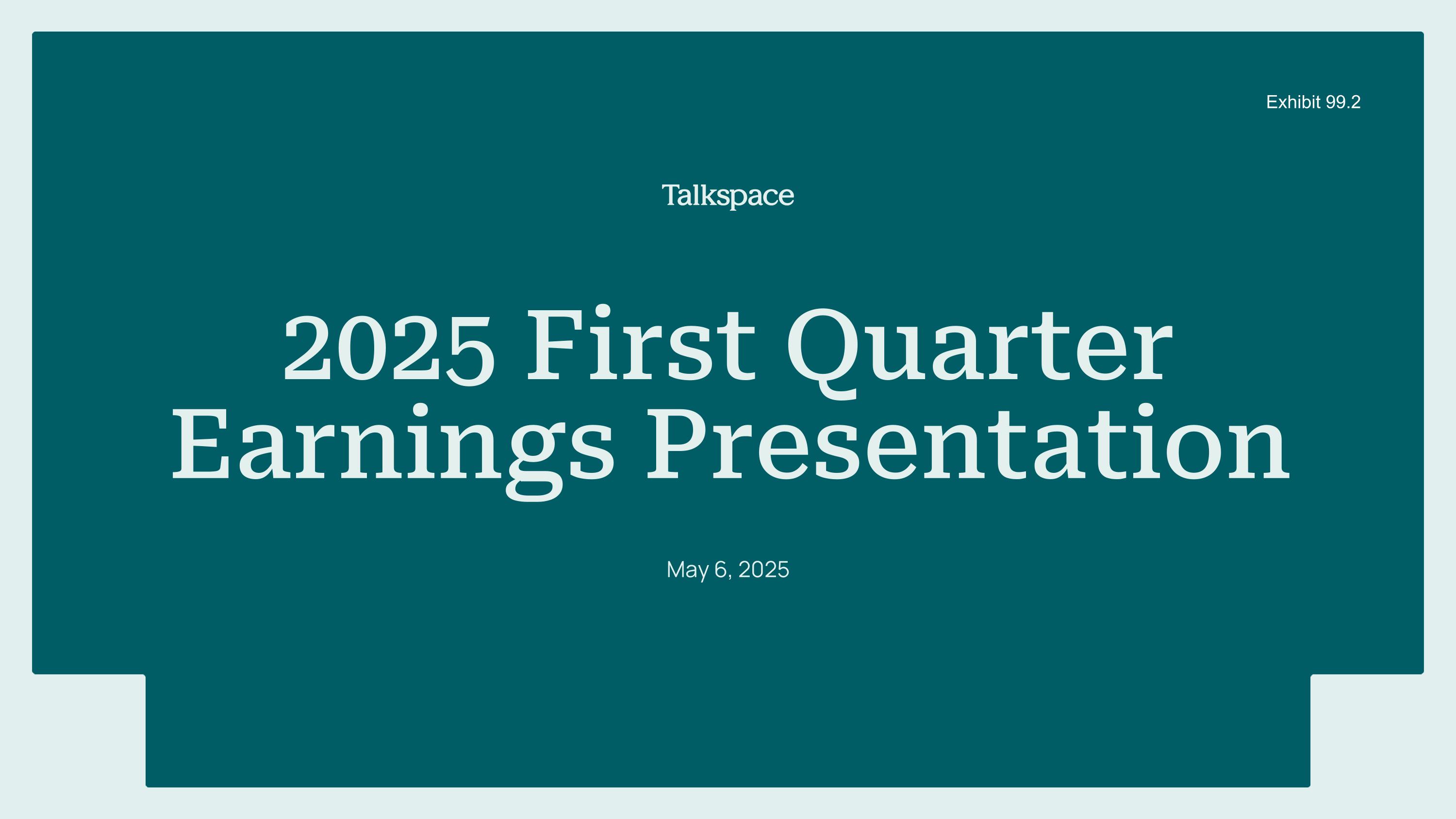 Exhibit 99.2

Talkspace

2025 First Quarter Earnings Presentation

May 6, 2025